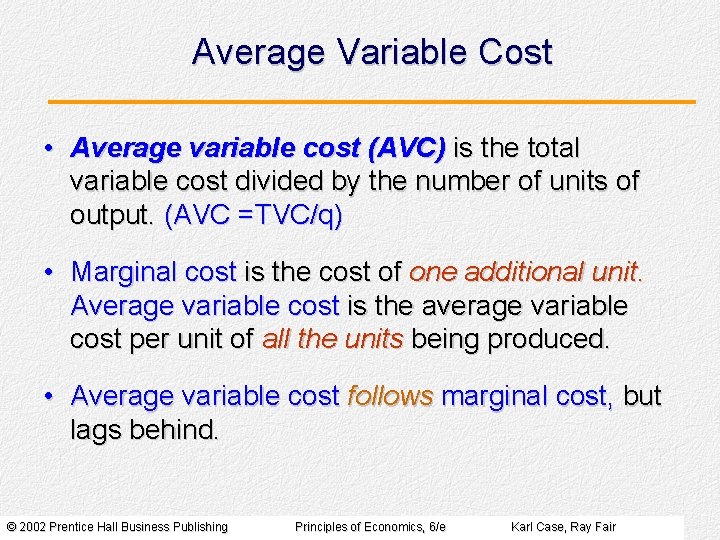 Average Variable Cost

• Average variable cost (AVC) is the total variable cost divided by the number of units of output. (AVC =TVC/q)

• Marginal cost is the cost of one additional unit. Average variable cost is the average variable cost per unit of all the units being produced.

• Average variable cost follows marginal cost, but lags behind.

© 2002 Prentice Hall Business Publishing Principles of Economics, 6/e Karl Case, Ray Fair